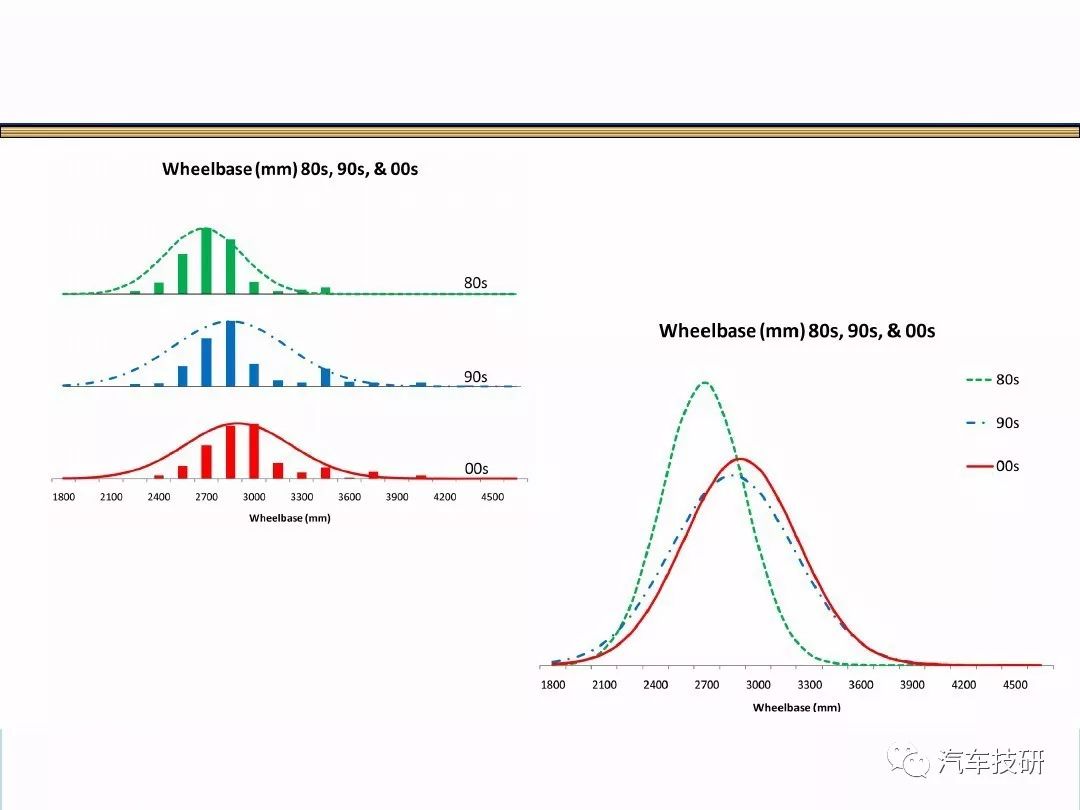 Wheelbase (mm) 80s, 90s, & 00s

80s

90s

00s

1800 2100 2400 2700 3000 3300 3600 3900 4200 4500

Wheelbase (mm)

Wheelbase (mm) 80s, 90s, & 00s

80s

90s

00s

1800 2100 2400 2700 3000 3300 3600 3900 4200 4500

Wheelbase (mm)

汽车技研